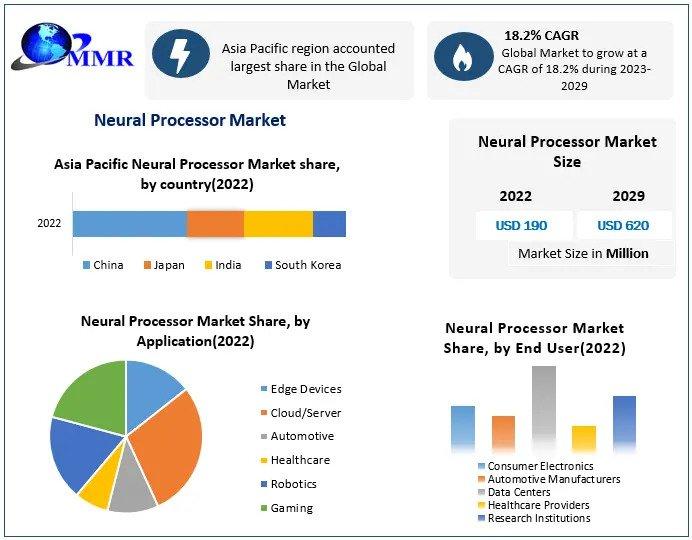 MMR

Asia Pacific region accounted largest share in the Global Market

18.2% CAGR
Global Market to grow at a CAGR of 18.2% during 2023-2029

Neural Processor Market

Asia Pacific Neural Processor Market share, by country(2022)

2022

China Japan India South Korea

Neural Processor Market Size

| 2022 | 2029 |
|---|---|
| USD 190 | USD 620 |

Market Size in Million

Neural Processor Market Share, by Application(2022)

Edge Devices
Cloud/Server
Automotive
Healthcare
Robotics
Gaming

Neural Processor Market Share, by End User(2022)

Consumer Electronics
Automotive Manufacturers
Data Centers
Healthcare Providers
Research Institutions